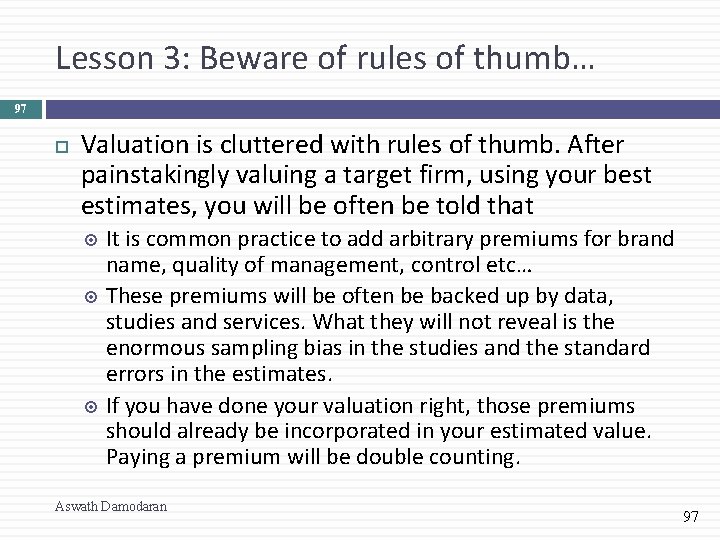 Lesson 3: Beware of rules of thumb…

97

Valuation is cluttered with rules of thumb. After painstakingly valuing a target firm, using your best estimates, you will be often be told that

It is common practice to add arbitrary premiums for brand name, quality of management, control etc…

These premiums will be often be backed up by data, studies and services. What they will not reveal is the enormous sampling bias in the studies and the standard errors in the estimates.

If you have done your valuation right, those premiums should already be incorporated in your estimated value. Paying a premium will be double counting.

Aswath Damodaran

97